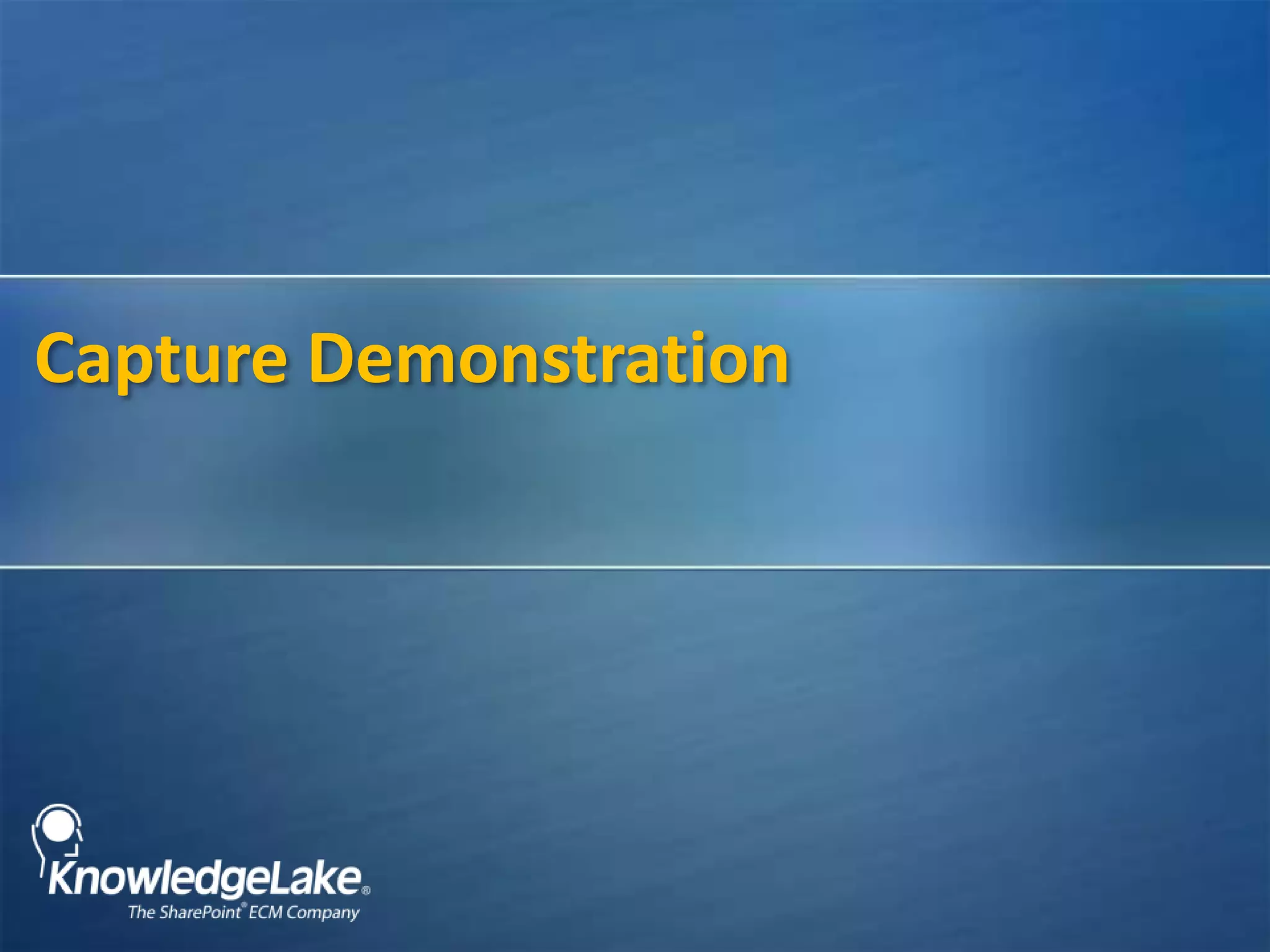 Capture Demonstration

KnowledgeLake®
The SharePoint® ECM Company